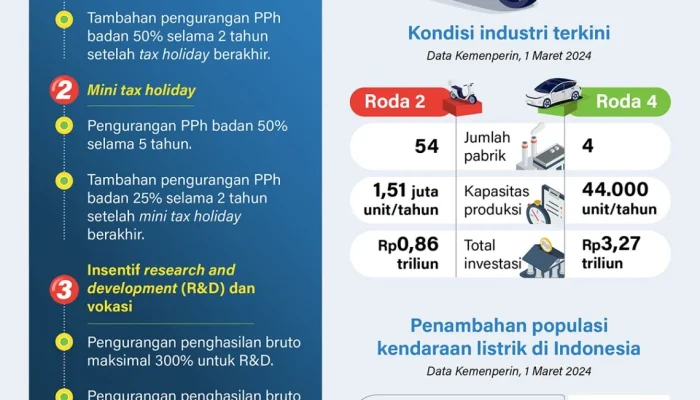 Tambahan pengurangan PPh badan 50% selama 2 tahun setelah tax holiday berakhir.

2 Mini tax holiday

Pengurangan PPh badan 50% selama 5 tahun.

Tambahan pengurangan PPh badan 25% selama 2 tahun setelah mini tax holiday berakhir.

3 Insentif research and development (R&D) dan vokasi

Pengurangan penghasilan bruto maksimal 300% untuk R&D.

Pengurangan penghasilan bruto

Kondisi industri terkini

Data Kemenperin, 1 Maret 2024

| Roda 2 | | Roda 4 |
|---|---|---|
| 54 | Jumlah pabrik | 4 |
| 1,51 juta unit/tahun | Kapasitas produksi | 44.000 unit/tahun |
| Rp0,86 triliun | Total investasi | Rp3,27 triliun |

Penambahan populasi kendaraan listrik di Indonesia

Data Kemenperin, 1 Maret 2024